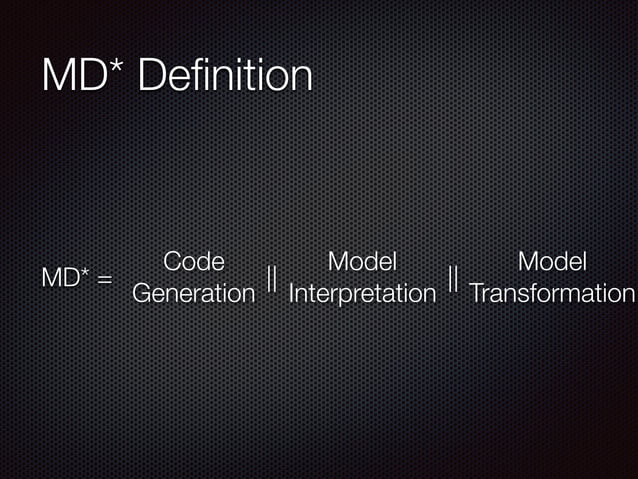 MD* Definition

MD* = Code Generation || Model Interpretation || Model Transformation